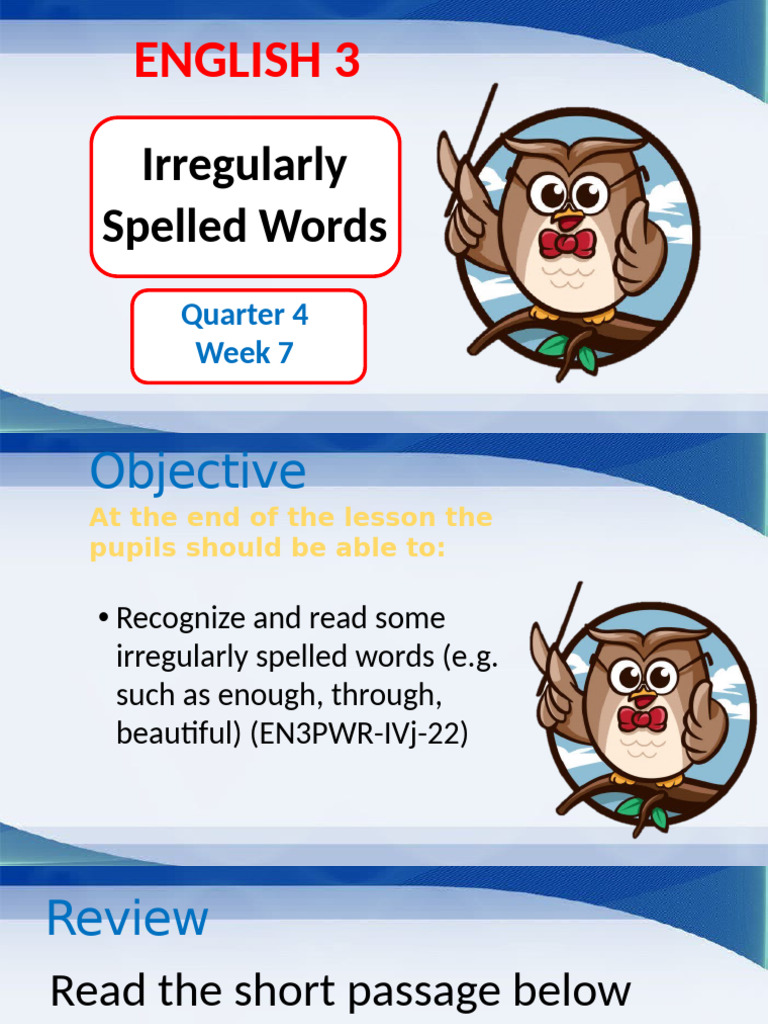 ENGLISH 3

Irregularly Spelled Words

Quarter 4
Week 7

Objective

At the end of the lesson the pupils should be able to:

• Recognize and read some irregularly spelled words (e.g. such as enough, through, beautiful) (EN3PWR-IVj-22)

Review

Read the short passage below